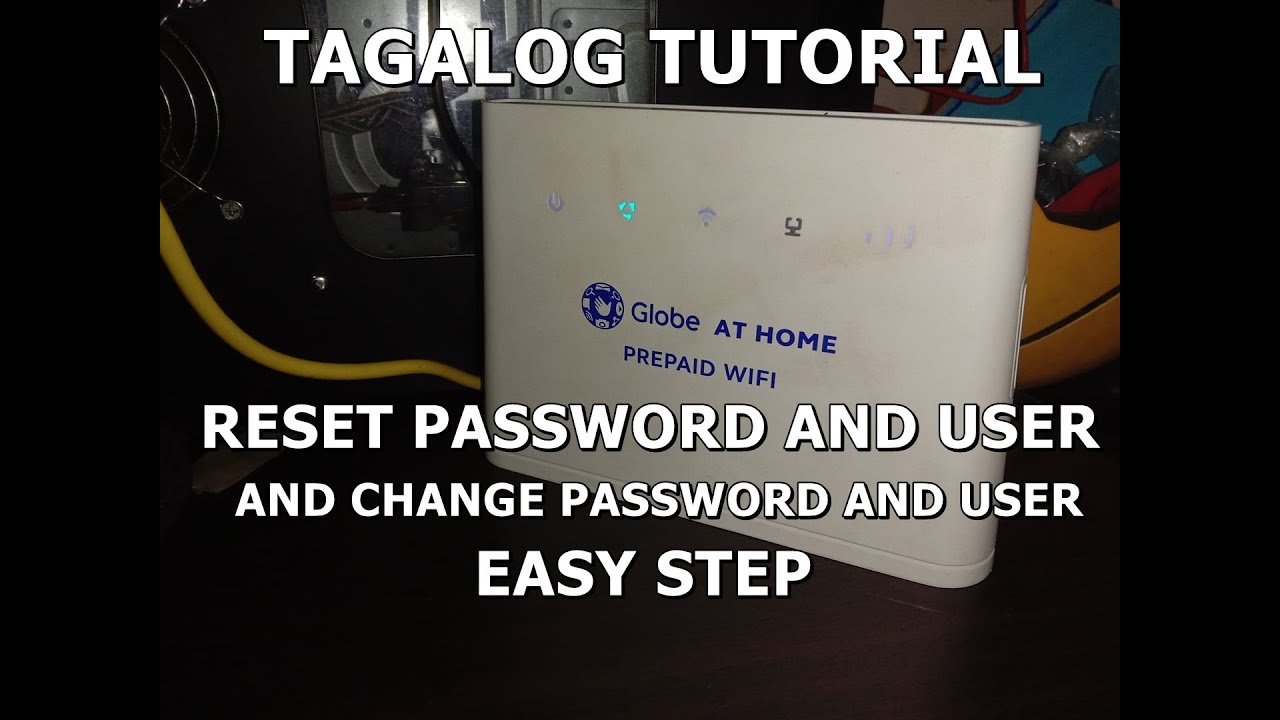 TAGALOG TUTORIAL

Globe AT HOME
PREPAID WIFI

RESET PASSWORD AND USER
AND CHANGE PASSWORD AND USER
EASY STEP